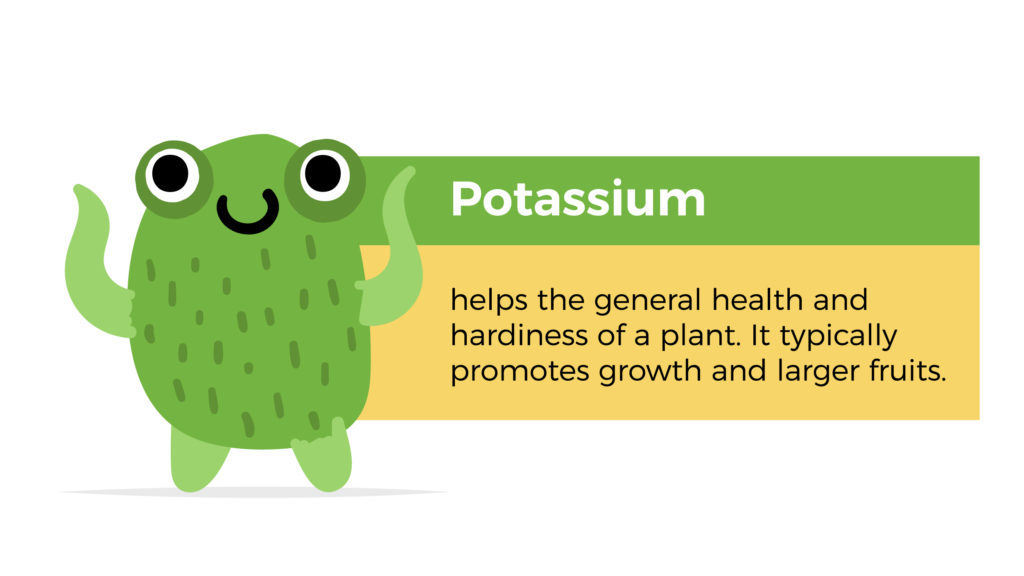 Potassium

helps the general health and hardiness of a plant. It typically promotes growth and larger fruits.